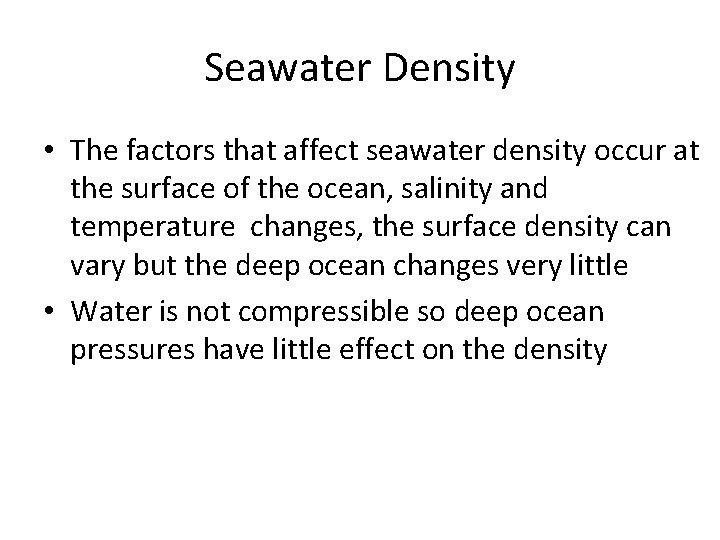 Seawater Density

• The factors that affect seawater density occur at the surface of the ocean, salinity and temperature  changes, the surface density can vary but the deep ocean changes very little

• Water is not compressible so deep ocean pressures have little effect on the density